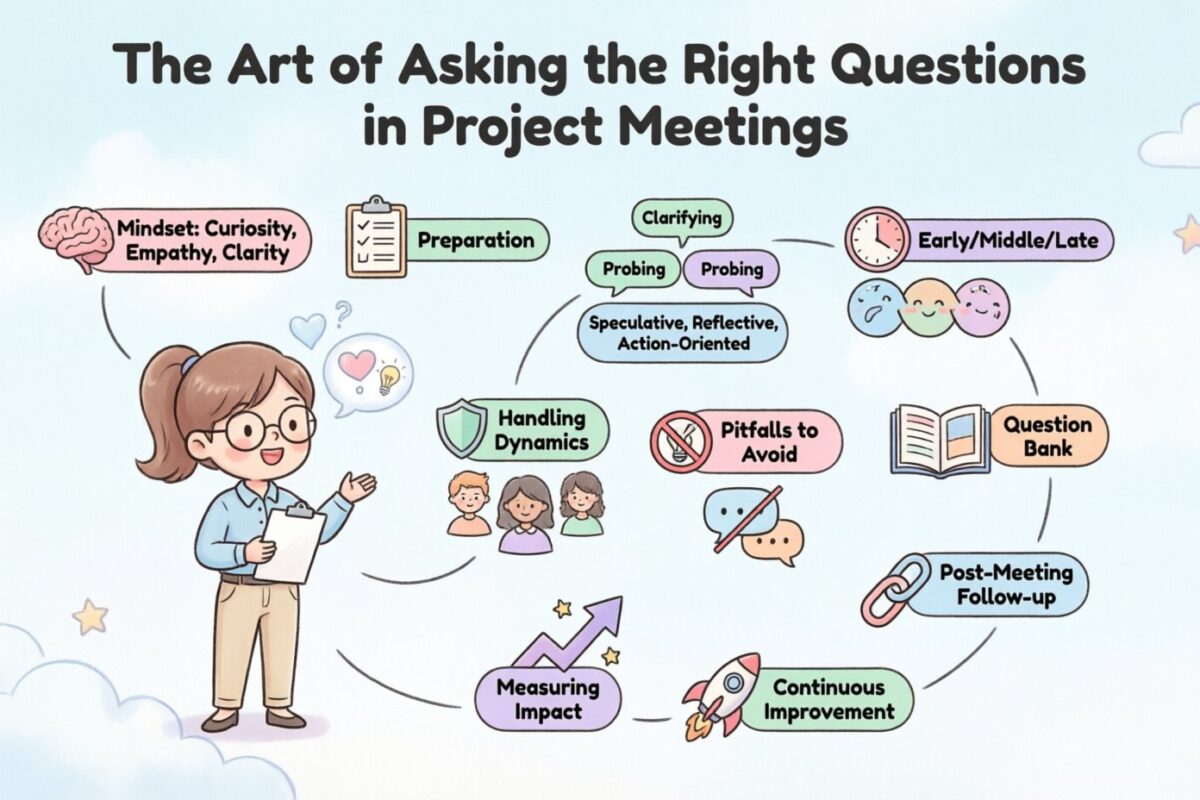 The Art of Asking the Right Questions in Project Meetings

Mindset: Curiosity, Empathy, Clarity

Preparation

Clarifying

Probing

Probing

Speculative, Reflective, Action-Oriented

Early/Middle/Late

Handling Dynamics

Pitfalls to Avoid

Question Bank

Post-Meeting Follow-up

Measuring Impact

Continuous Improvement